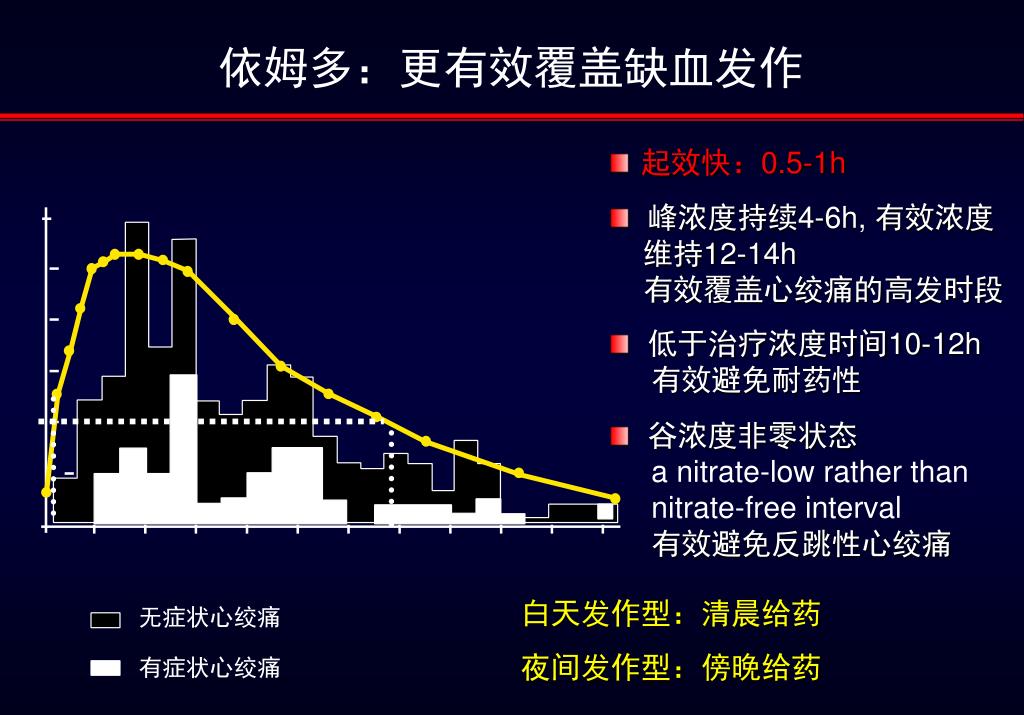 依姆多：更有效覆盖缺血发作

起效快：0.5-1h

峰浓度持续4-6h, 有效浓度维持12-14h
有效覆盖心绞痛的高发时段

低于治疗浓度时间10-12h
有效避免耐药性

谷浓度非零状态
a nitrate-low rather than nitrate-free interval
有效避免反跳性心绞痛

无症状心绞痛

有症状心绞痛

白天发作型：清晨给药

夜间发作型：傍晚给药